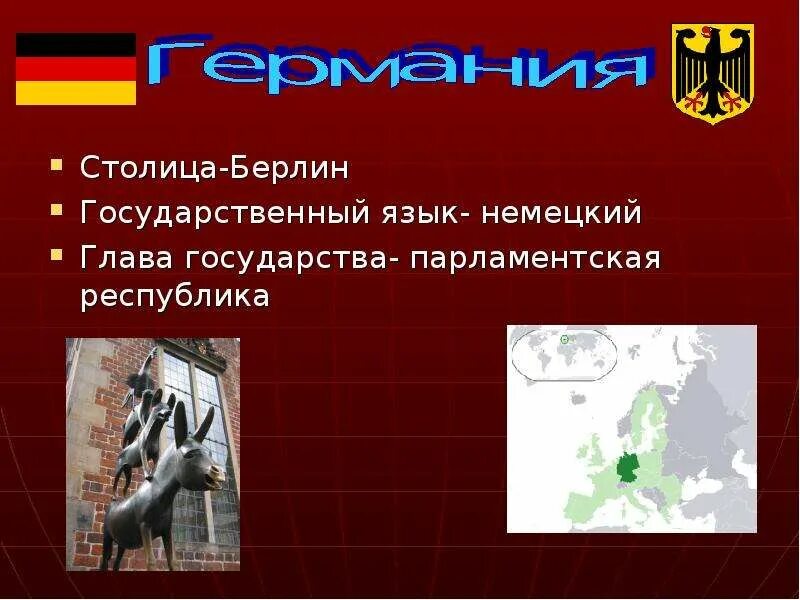 Германия

Столица-Берлин
Государственный язык- немецкий
Глава государства- парламентская республика